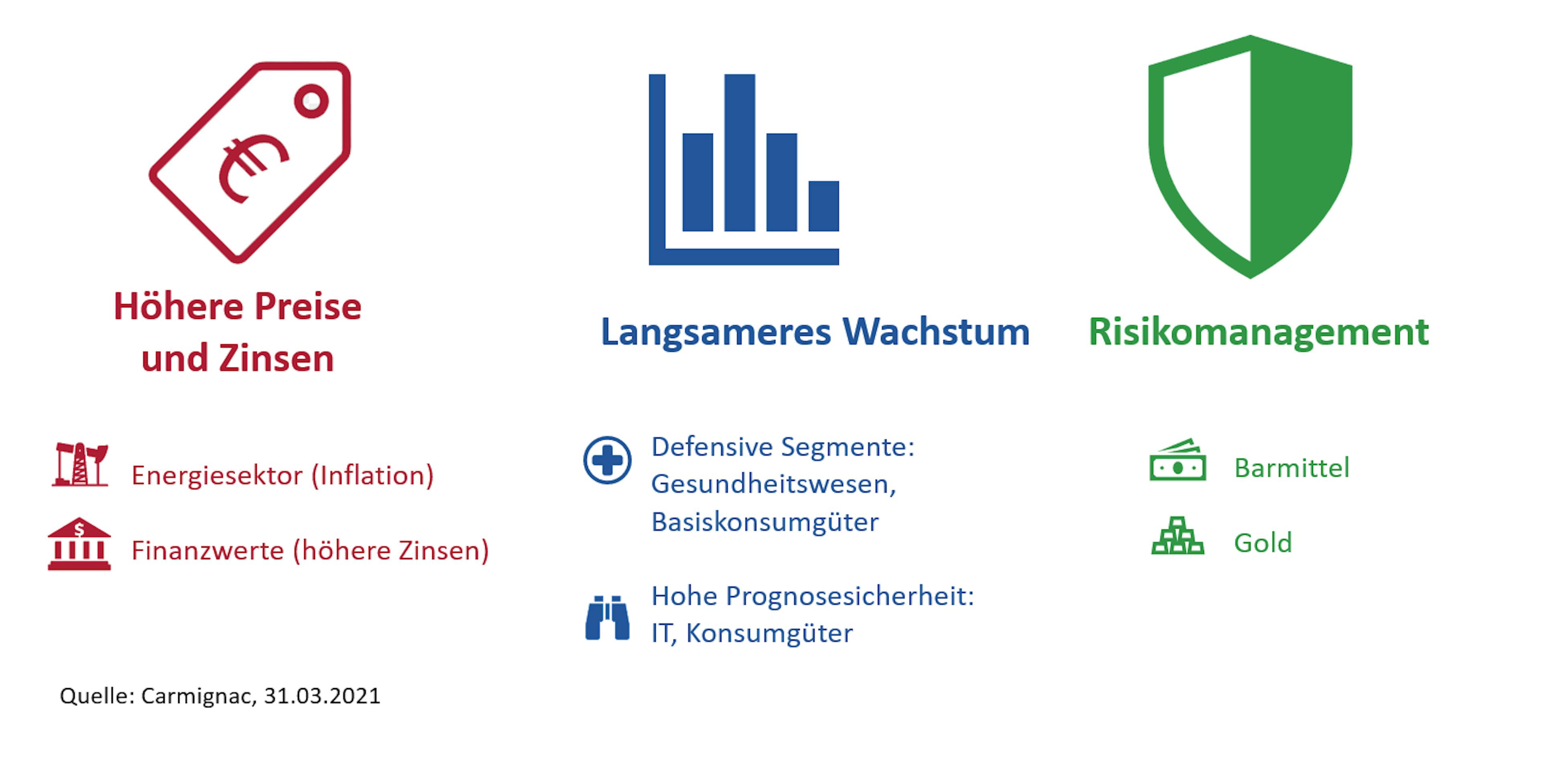 Höhere Preise und Zinsen

Energiesektor (Inflation)

Finanzwerte (höhere Zinsen)

Langsameres Wachstum

Defensive Segmente: Gesundheitswesen, Basiskonsumgüter

Hohe Prognosesicherheit: IT, Konsumgüter

Risikomanagement

Barmittel

Gold

Quelle: Carmignac, 31.03.2021